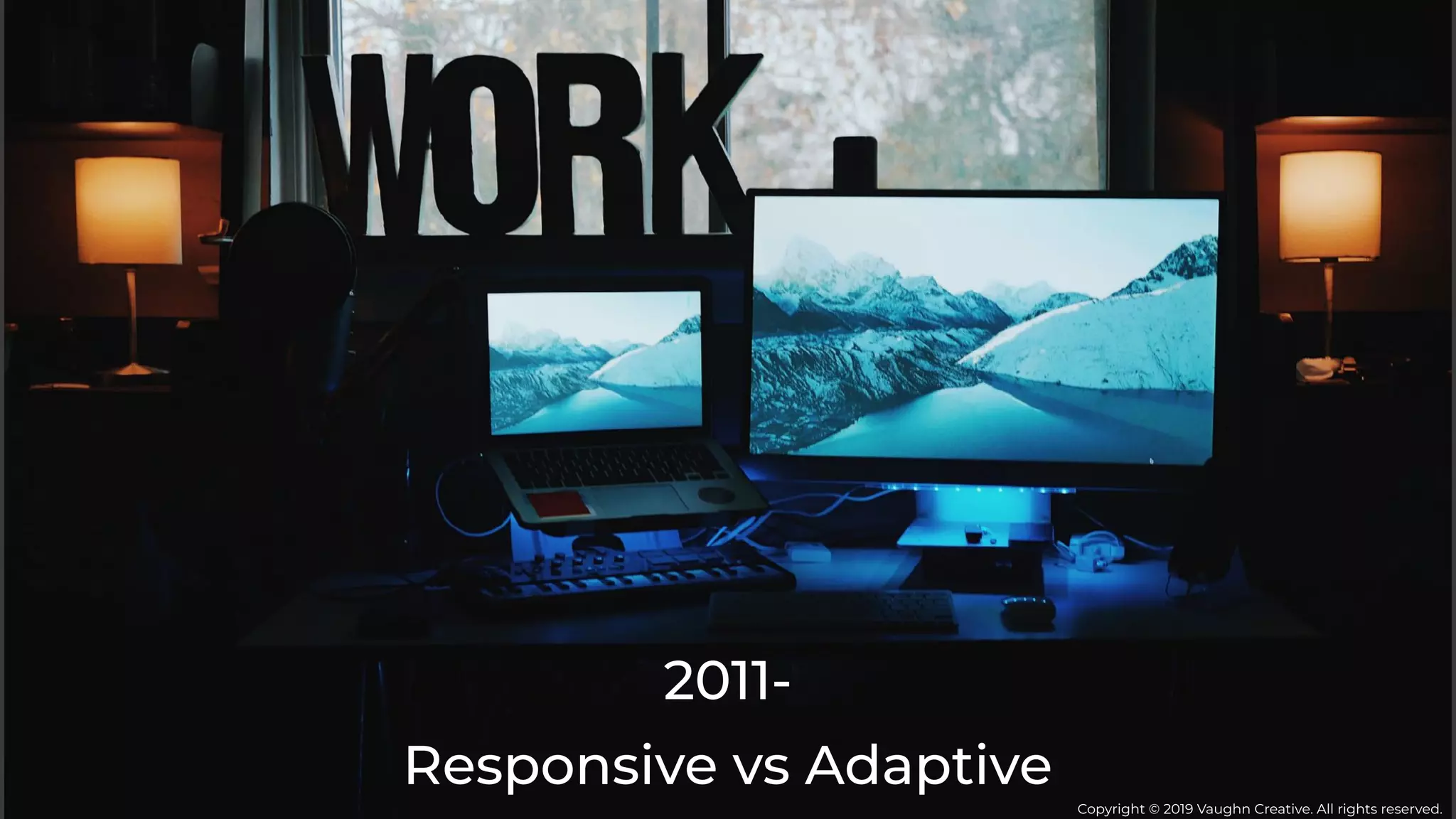 WORK

2011-

Responsive vs Adaptive

Copyright © 2019 Vaughn Creative. All rights reserved.